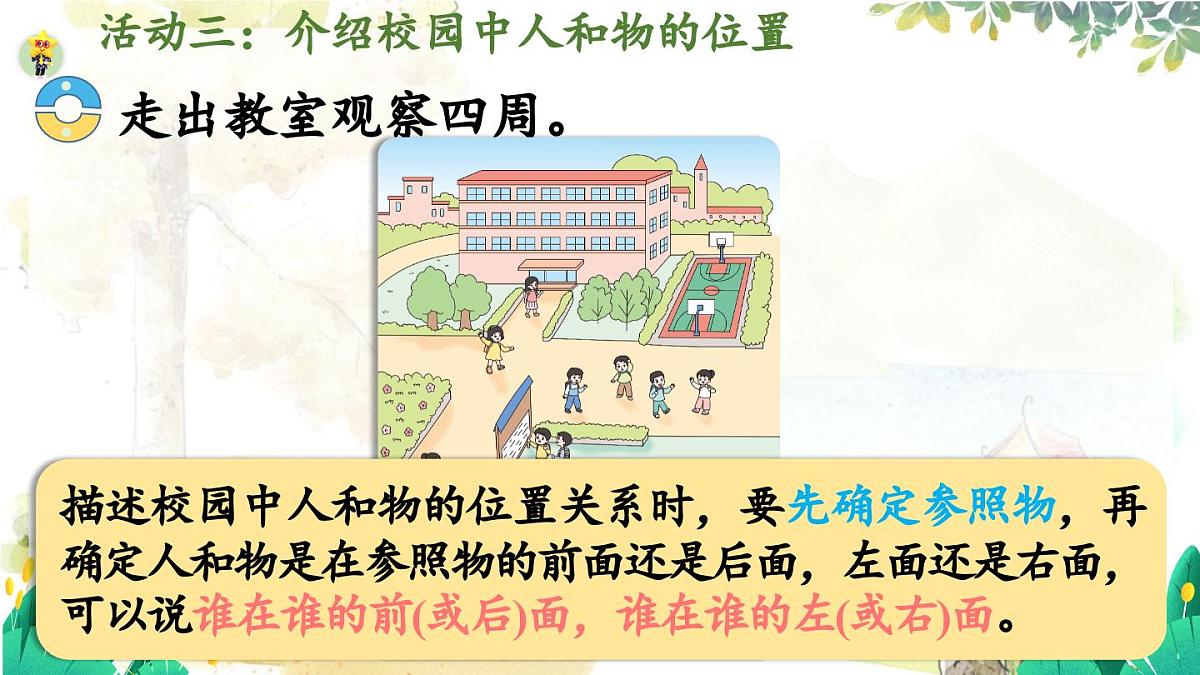 活动三：介绍校园中人和物的位置

走出教室观察四周。

描述校园中人和物的位置关系时，要先确定参照物，再确定人和物是在参照物的前面还是后面，左面还是右面，可以说谁在谁的前(或后)面，谁在谁的左(或右)面。